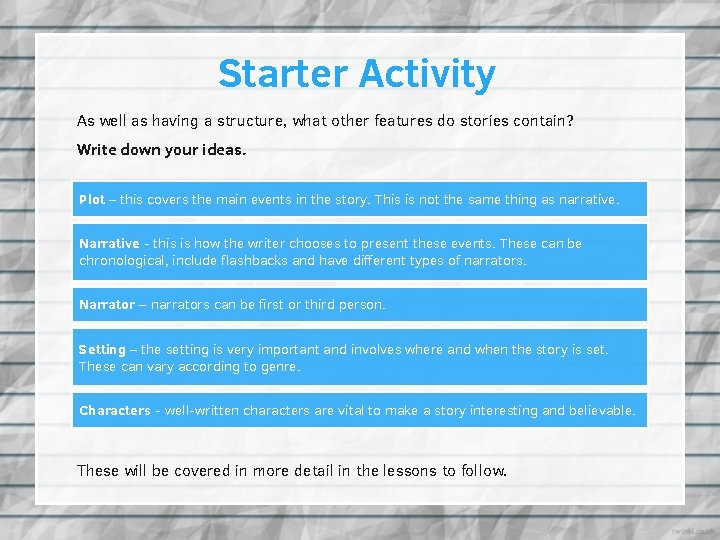 Starter Activity

As well as having a structure, what other features do stories contain?

Write down your ideas.

Plot – this covers the main events in the story. This is not the same thing as narrative.

Narrative - this is how the writer chooses to present these events. These can be chronological, include flashbacks and have different types of narrators.

Narrator – narrators can be first or third person.

Setting – the setting is very important and involves where and when the story is set. These can vary according to genre.

Characters - well-written characters are vital to make a story interesting and believable.

These will be covered in more detail in the lessons to follow.

twinkl.co.uk